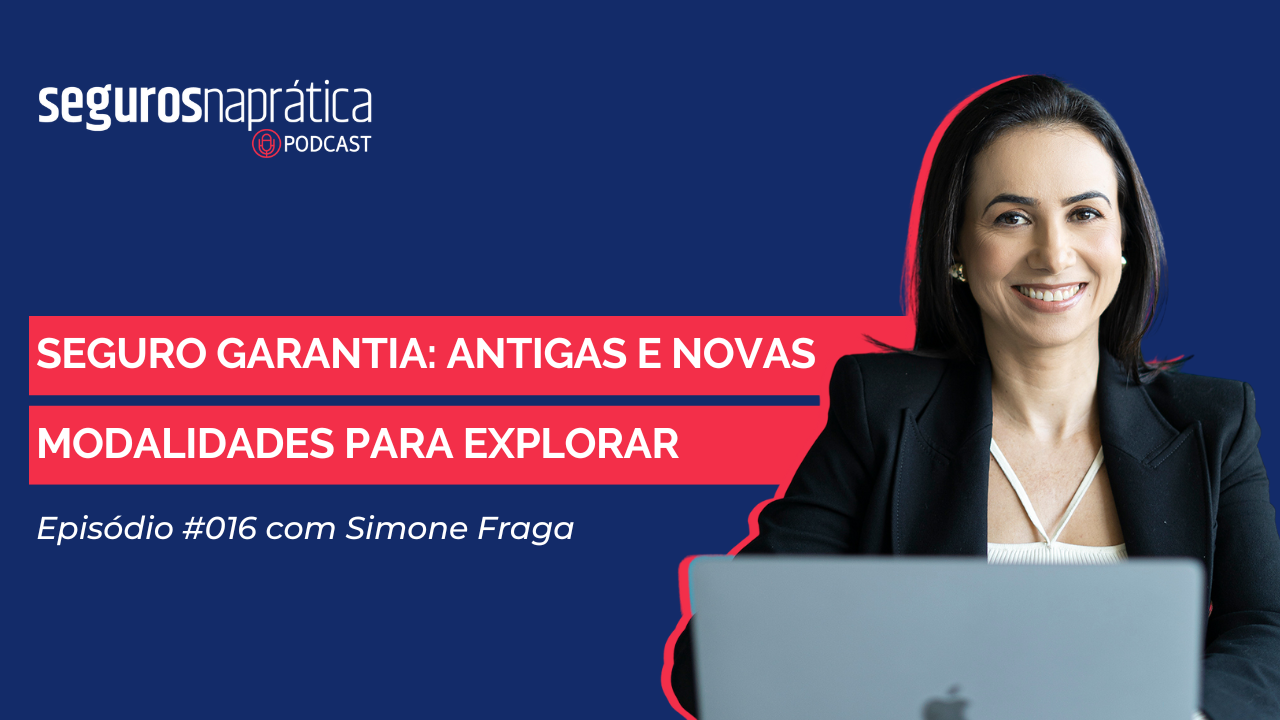 segurosnaprática
PODCAST

SEGURO GARANTIA: ANTIGAS E NOVAS
MODALIDADES PARA EXPLORAR

Episódio #016 com Simone Fraga